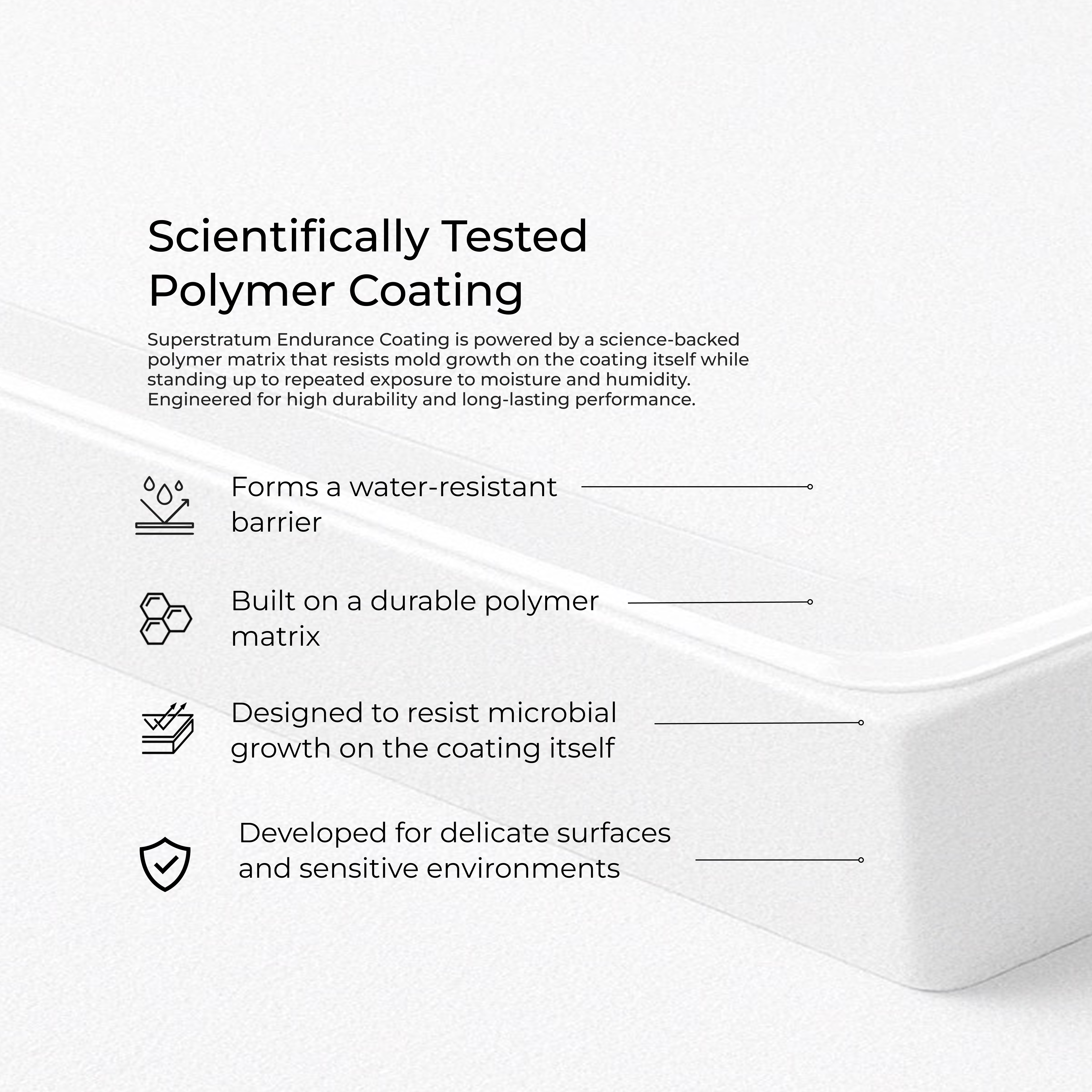 Scientifically Tested Polymer Coating

Superstratum Endurance Coating is powered by a science-backed polymer matrix that resists mold growth on the coating itself while standing up to repeated exposure to moisture and humidity. Engineered for high durability and long-lasting performance.

Forms a water-resistant barrier

Built on a durable polymer matrix

Designed to resist microbial growth on the coating itself

Developed for delicate surfaces and sensitive environments